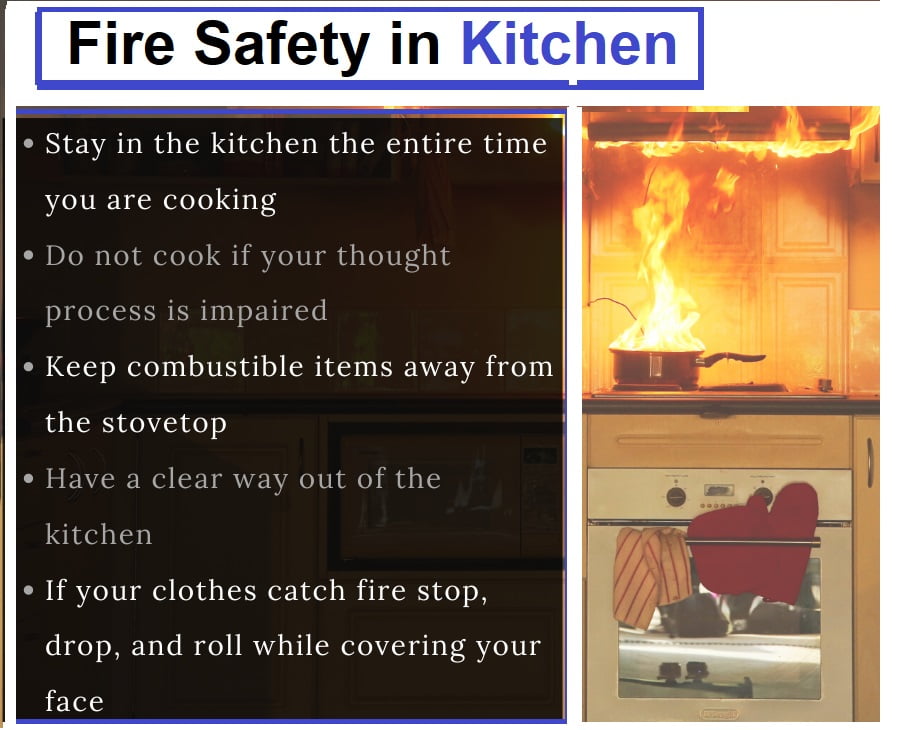 Fire Safety in Kitchen

• Stay in the kitchen the entire time you are cooking
• Do not cook if your thought process is impaired
• Keep combustible items away from the stovetop
• Have a clear way out of the kitchen
• If your clothes catch fire stop, drop, and roll while covering your face